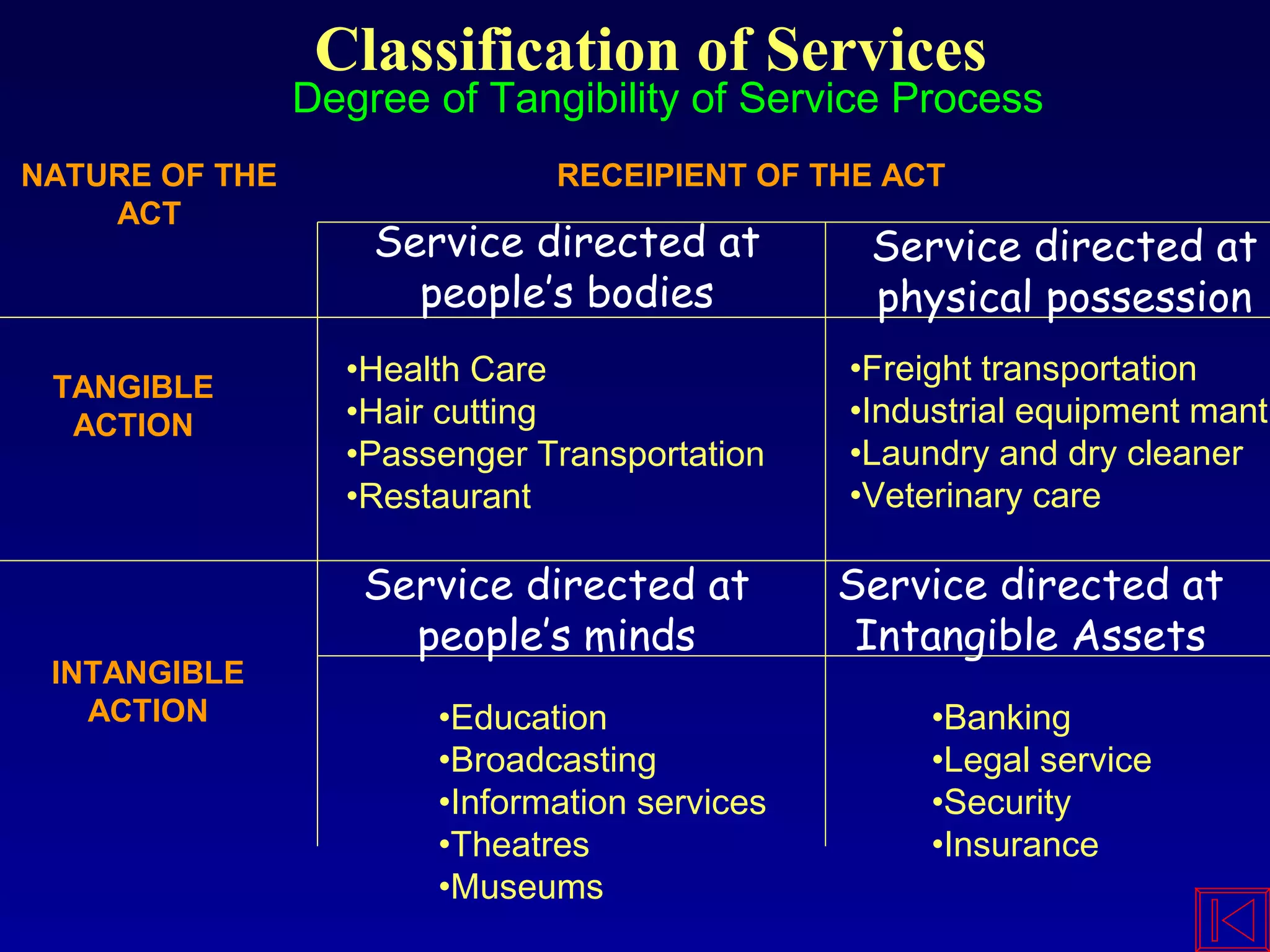 Classification of Services
Degree of Tangibility of Service Process

| NATURE OF THE ACT | RECEIPIENT OF THE ACT | |
|---|---|---|
| | Service directed at people's bodies | Service directed at physical possession |
| TANGIBLE ACTION | •Health Care •Hair cutting •Passenger Transportation •Restaurant | •Freight transportation •Industrial equipment mant •Laundry and dry cleaner •Veterinary care |
| | Service directed at people's minds | Service directed at Intangible Assets |
| INTANGIBLE ACTION | •Education •Broadcasting •Information services •Theatres •Museums | •Banking •Legal service •Security •Insurance |